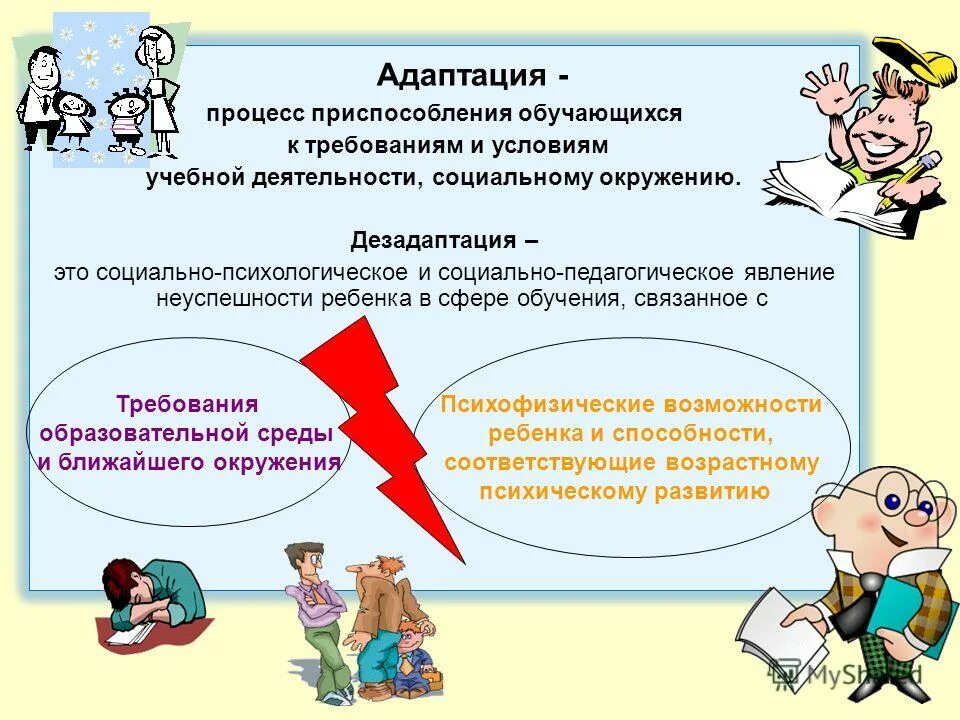 Адаптация -
процесс приспособления обучающихся к требованиям и условиям учебной деятельности, социальному окружению.

Дезадаптация –
это социально-психологическое и социально-педагогическое явление неуспешности ребенка в сфере обучения, связанное с

Требования образовательной среды и ближайшего окружения

Психофизические возможности ребенка и способности, соответствующие возрастному психическому развитию

MyShared